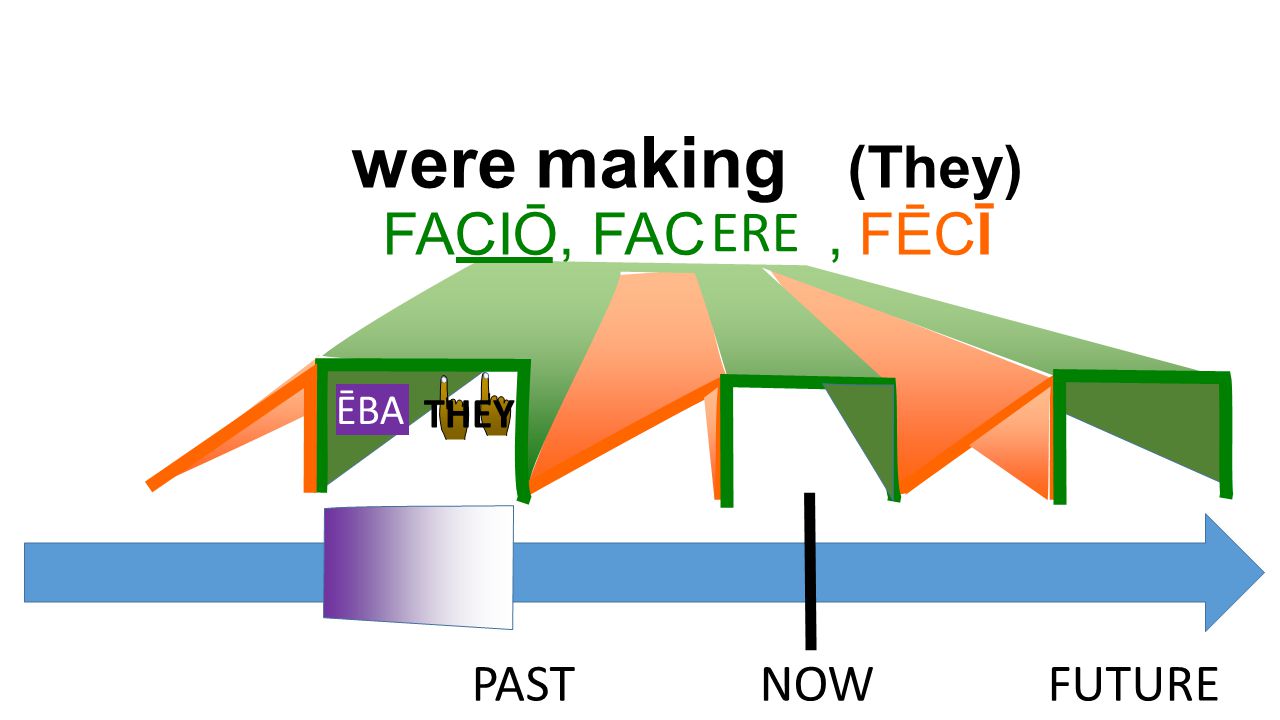 were making (They)

FACIŌ, FACERE, FĒCĪ

ĒBA THEY

PAST NOW FUTURE